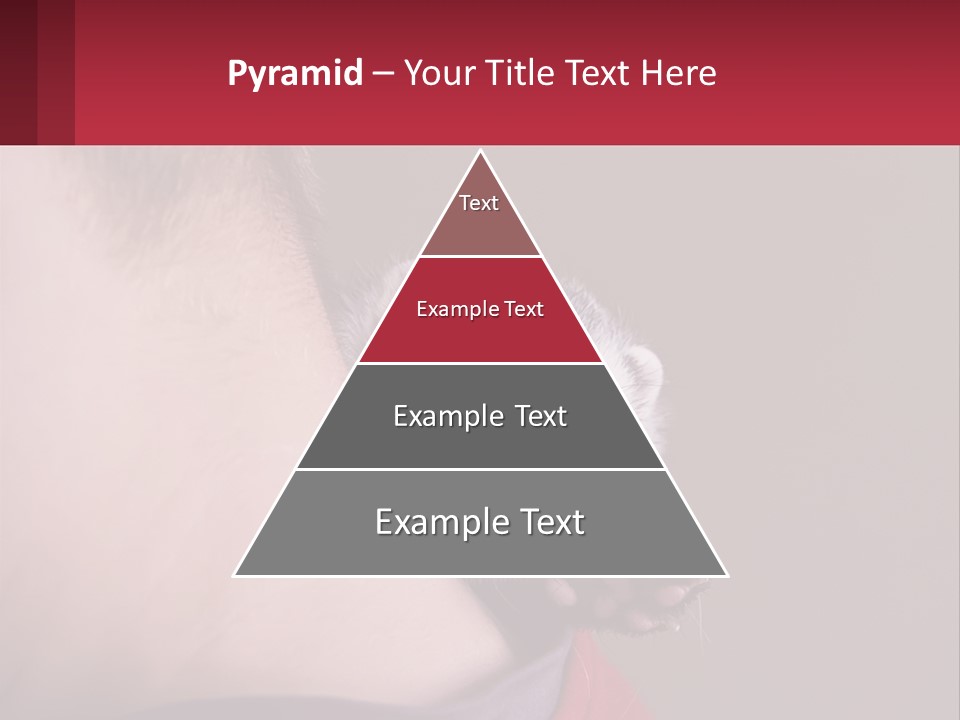 Pyramid – Your Title Text Here

Text

Example Text

Example Text

Example Text